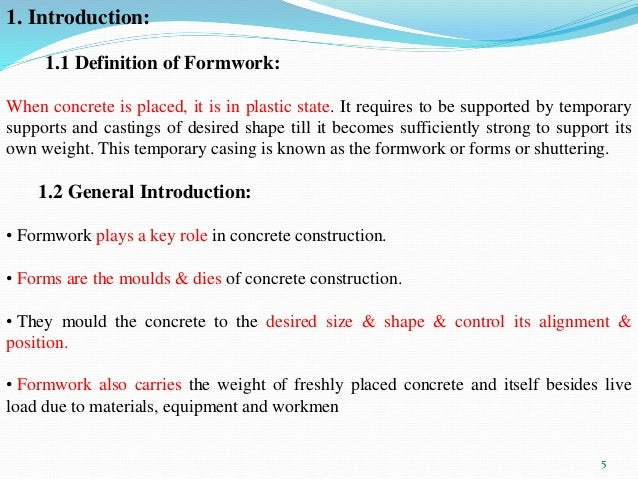 1. Introduction:

1.1 Definition of Formwork:

When concrete is placed, it is in plastic state. It requires to be supported by temporary supports and castings of desired shape till it becomes sufficiently strong to support its own weight. This temporary casing is known as the formwork or forms or shuttering.

1.2 General Introduction:

• Formwork plays a key role in concrete construction.

• Forms are the moulds & dies of concrete construction.

• They mould the concrete to the desired size & shape & control its alignment & position.

• Formwork also carries the weight of freshly placed concrete and itself besides live load due to materials, equipment and workmen

5